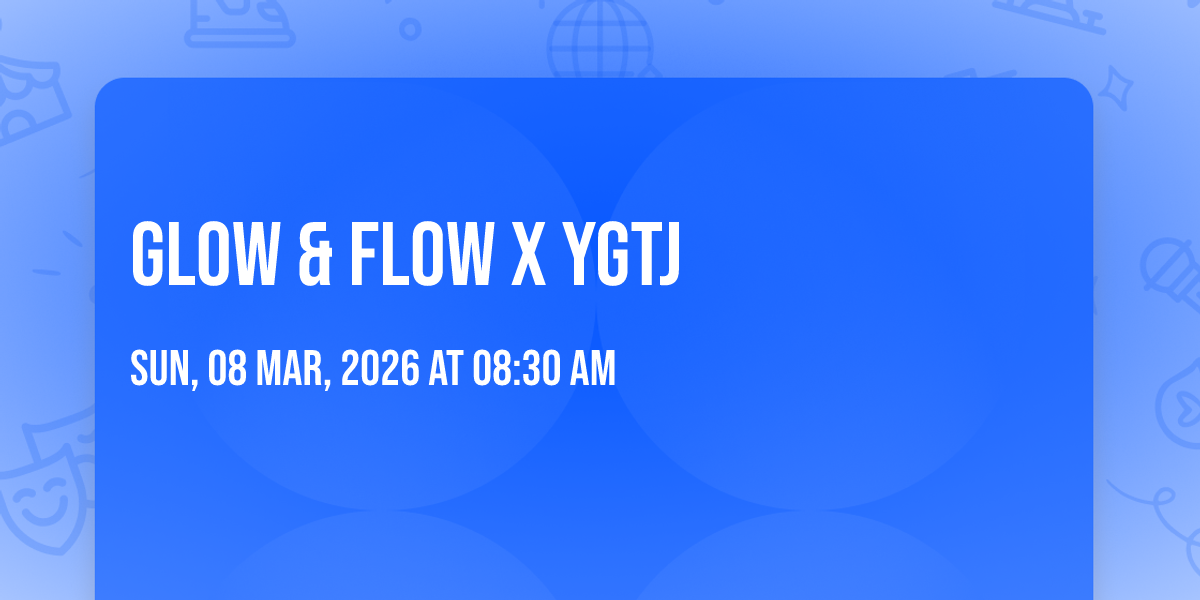 GLOW & FLOW X YGTJ

SUN, 08 MAR, 2026 AT 08:30 AM